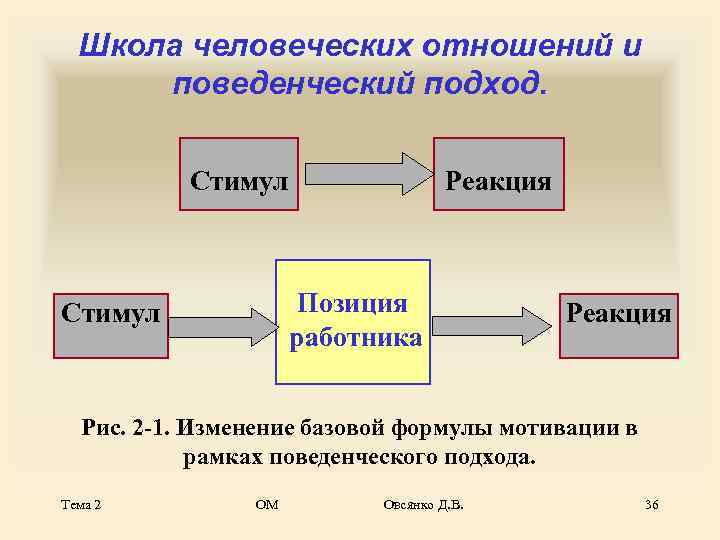 Школа человеческих отношений и поведенческий подход.

Стимул

Реакция

Стимул

Позиция работника

Реакция

Рис. 2-1. Изменение базовой формулы мотивации в рамках поведенческого подхода.

Тема 2

ОМ

Овсянко Д.В.

36